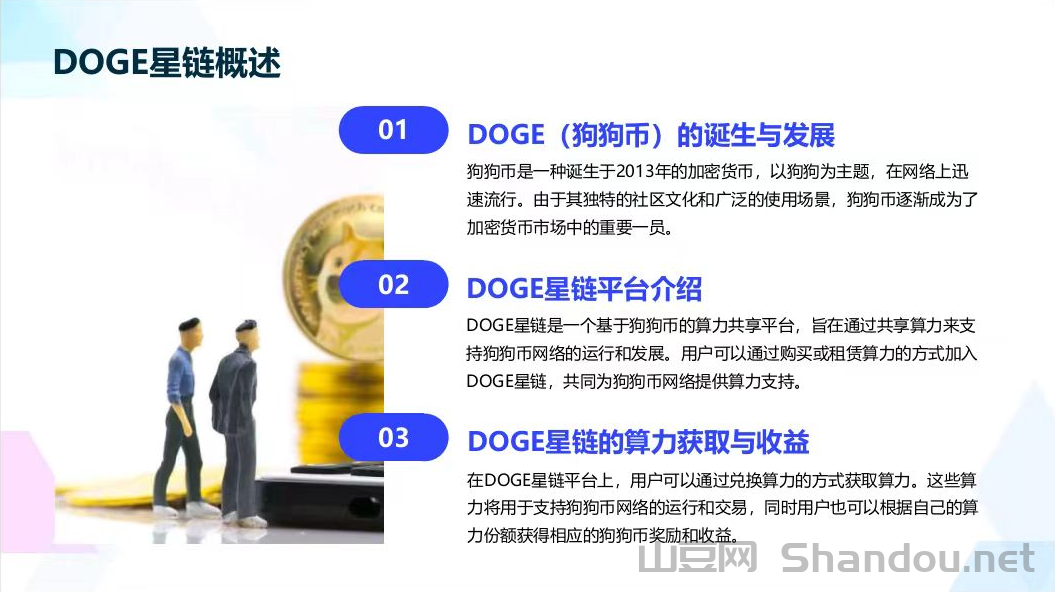 DOGE星链概述

01

DOGE（狗狗币）的诞生与发展

狗狗币是一种诞生于2013年的加密货币，以狗狗为主题，在网络上迅速流行。由于其独特的社区文化和广泛的使用场景，狗狗币逐渐成为了加密货币市场中的重要一员。

02

DOGE星链平台介绍

DOGE星链是一个基于狗狗币的算力共享平台，旨在通过共享算力来支持狗狗币网络的运行和发展。用户可以通过购买或租赁算力的方式加入DOGE星链，共同为狗狗币网络提供算力支持。

03

DOGE星链的算力获取与收益

在DOGE星链平台上，用户可以通过兑换算力的方式获取算力。这些算力将用于支持狗狗币网络的运行和交易，同时用户也可以根据自己的算力份额获得相应的狗狗币奖励和收益。

山豆网 Shandou.net